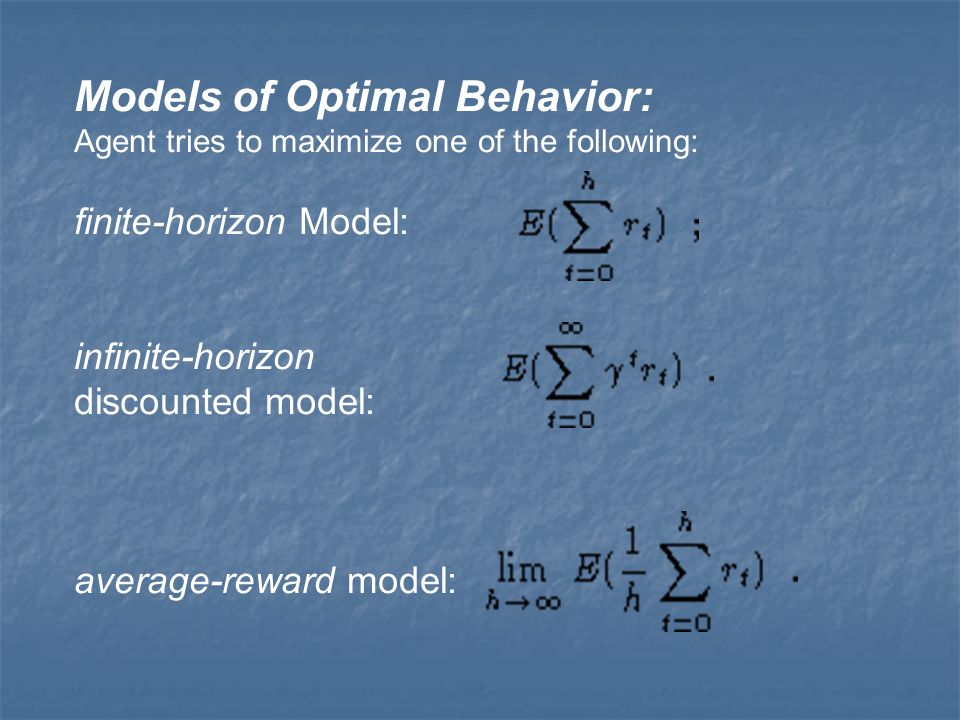 Models of Optimal Behavior:
Agent tries to maximize one of the following:

finite-horizon Model: $E(\sum_{t=0}^{h} r_t)$ ;

infinite-horizon discounted model: $E(\sum_{t=0}^{\infty} \gamma^t r_t)$ .

average-reward model: $\lim_{h \to \infty} E(\frac{1}{h} \sum_{t=0}^{h} r_t)$ .